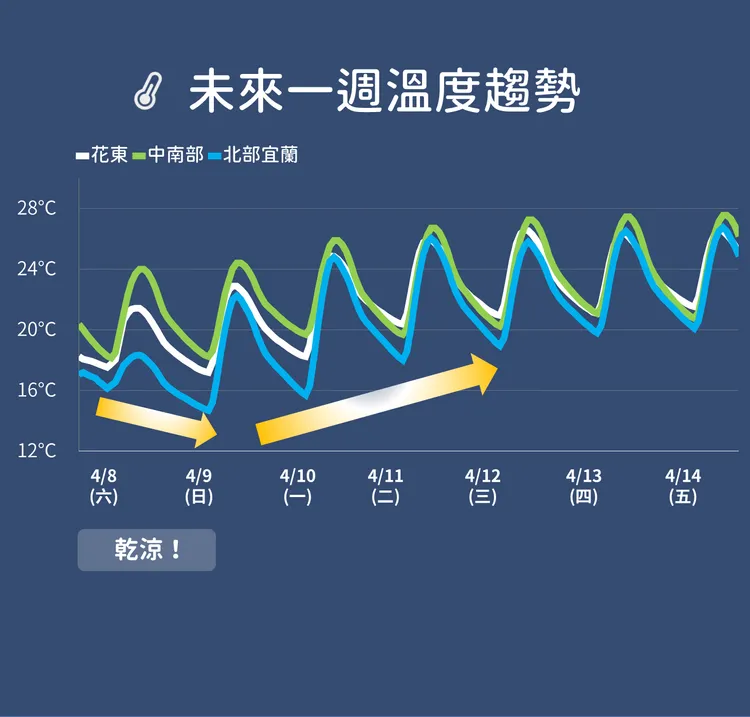 未來一週溫度趨勢

花東 中南部 北部宜蘭

28°C
24°C
20°C
16°C
12°C

4/8 (六)
4/9 (日)
4/10 (一)
4/11 (二)
4/12 (三)
4/13 (四)
4/14 (五)

乾涼！